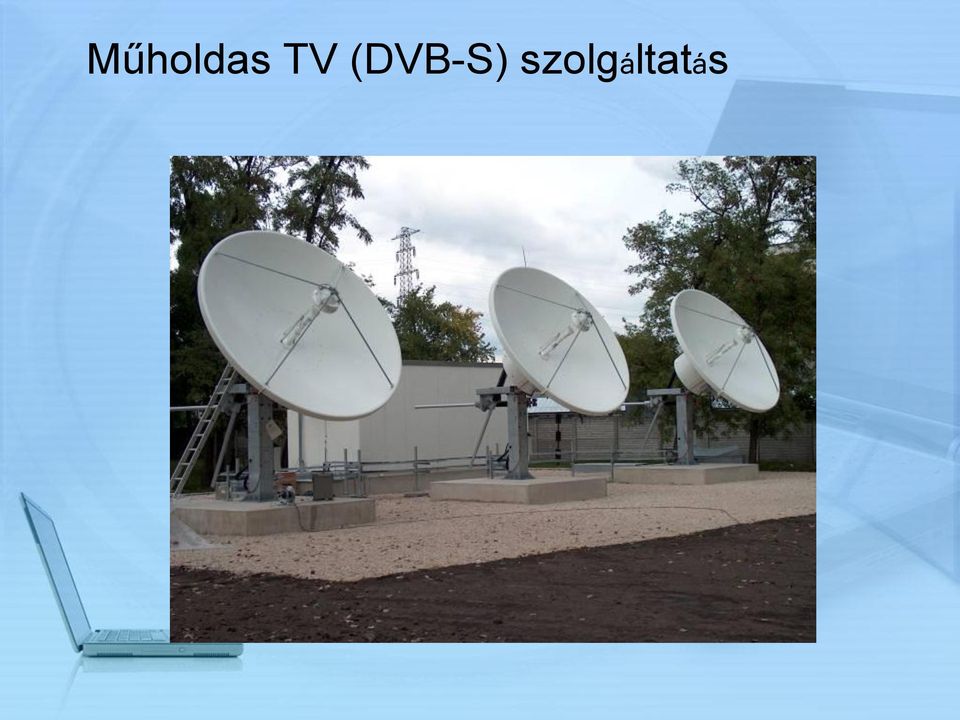 Műholdas TV (DVB-S) szolgáltatás